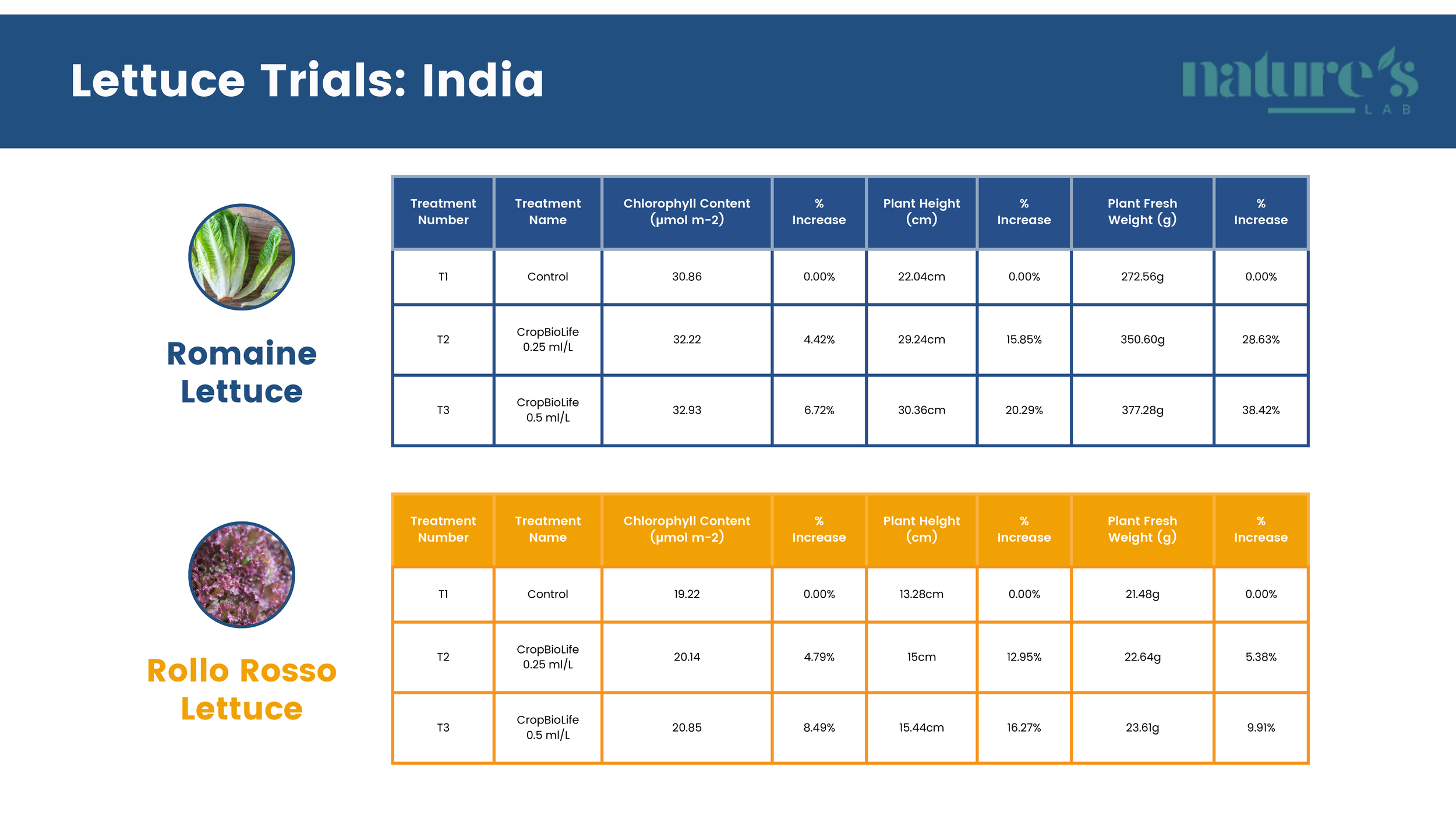 Lettuce Trials: India

nature's LAB

Romaine Lettuce

| Treatment Number | Treatment Name | Chlorophyll Content (µmol m-2) | % Increase | Plant Height (cm) | % Increase | Plant Fresh Weight (g) | % Increase |
|---|---|---|---|---|---|---|---|
| T1 | Control | 30.86 | 0.00% | 22.04cm | 0.00% | 272.56g | 0.00% |
| T2 | CropBioLife 0.25 ml/L | 32.22 | 4.42% | 29.24cm | 15.85% | 350.60g | 28.63% |
| T3 | CropBioLife 0.5 ml/L | 32.93 | 6.72% | 30.36cm | 20.29% | 377.28g | 38.42% |

Rollo Rosso Lettuce

| Treatment Number | Treatment Name | Chlorophyll Content (µmol m-2) | % Increase | Plant Height (cm) | % Increase | Plant Fresh Weight (g) | % Increase |
|---|---|---|---|---|---|---|---|
| T1 | Control | 19.22 | 0.00% | 13.28cm | 0.00% | 21.48g | 0.00% |
| T2 | CropBioLife 0.25 ml/L | 20.14 | 4.79% | 15cm | 12.95% | 22.64g | 5.38% |
| T3 | CropBioLife 0.5 ml/L | 20.85 | 8.49% | 15.44cm | 16.27% | 23.61g | 9.91% |